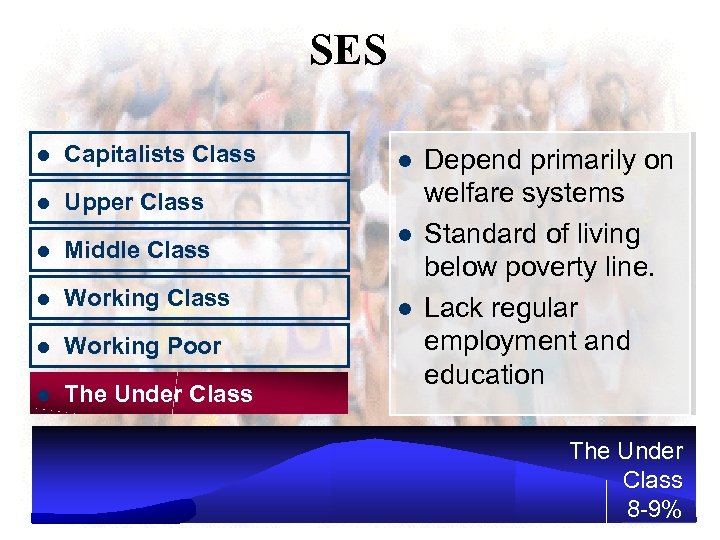 SES

- Capitalists Class
- Upper Class
- Middle Class
- Working Class
- Working Poor
- The Under Class

- Depend primarily on welfare systems
- Standard of living below poverty line.
- Lack regular employment and education

The Under Class 8-9%